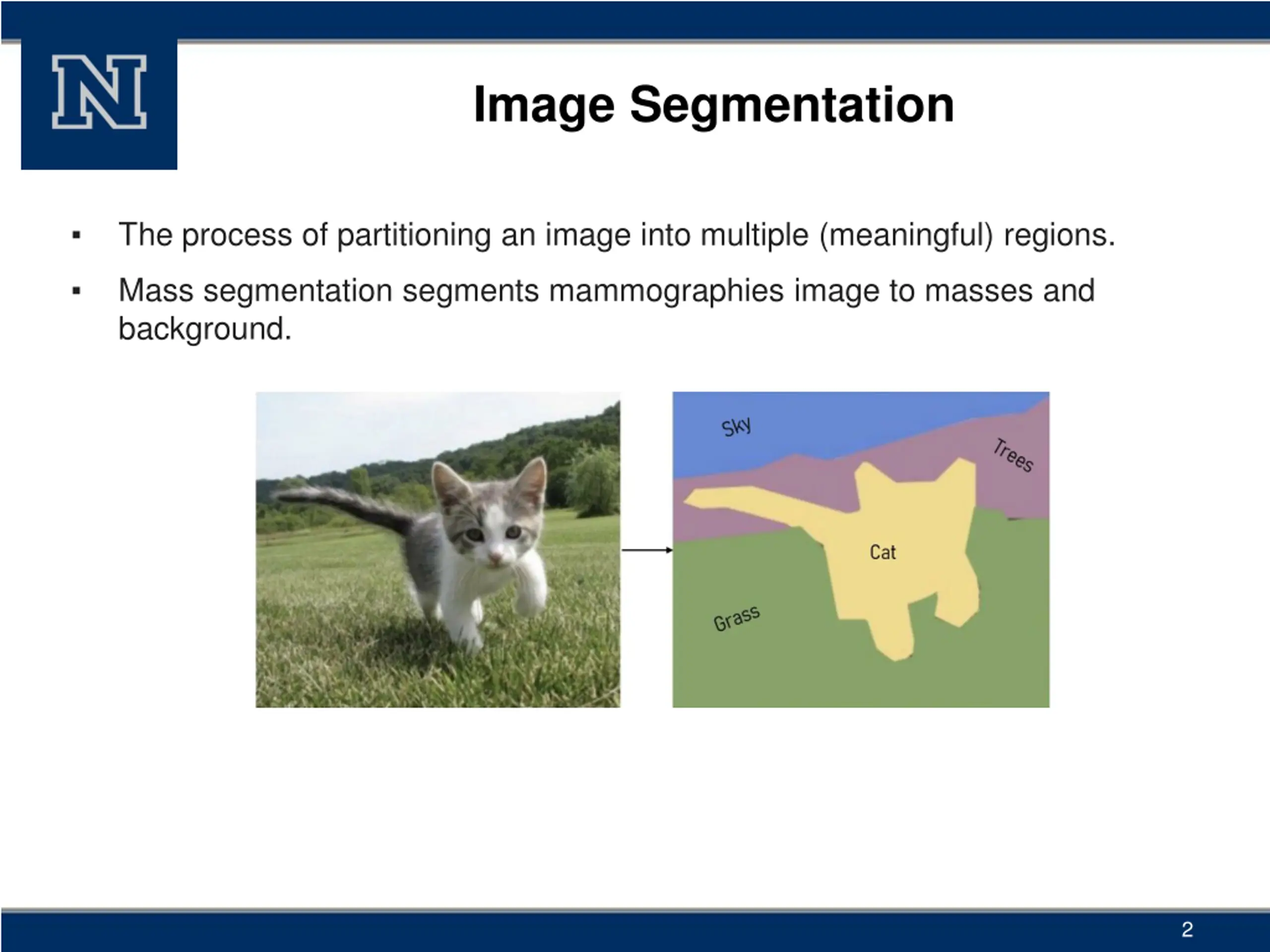 N

Image Segmentation

▪ The process of partitioning an image into multiple (meaningful) regions.

▪ Mass segmentation segments mammographies image to masses and background.

Sky
Trees
Cat
Grass

2